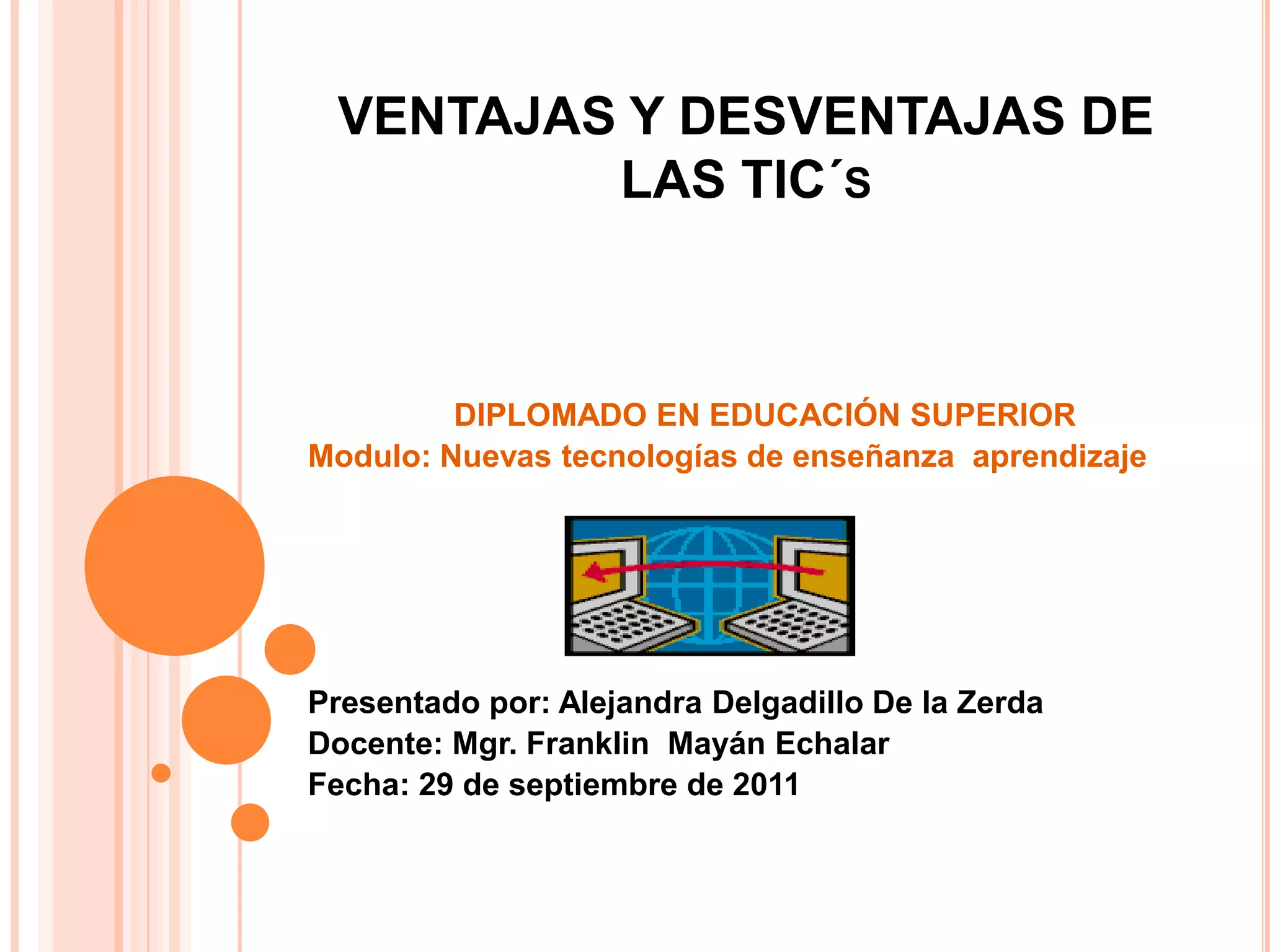 VENTAJAS Y DESVENTAJAS DE LAS TIC´s

DIPLOMADO EN EDUCACIÓN SUPERIOR
Modulo: Nuevas tecnologías de enseñanza aprendizaje

Presentado por: Alejandra Delgadillo De la Zerda
Docente: Mgr. Franklin Mayán Echalar
Fecha: 29 de septiembre de 2011